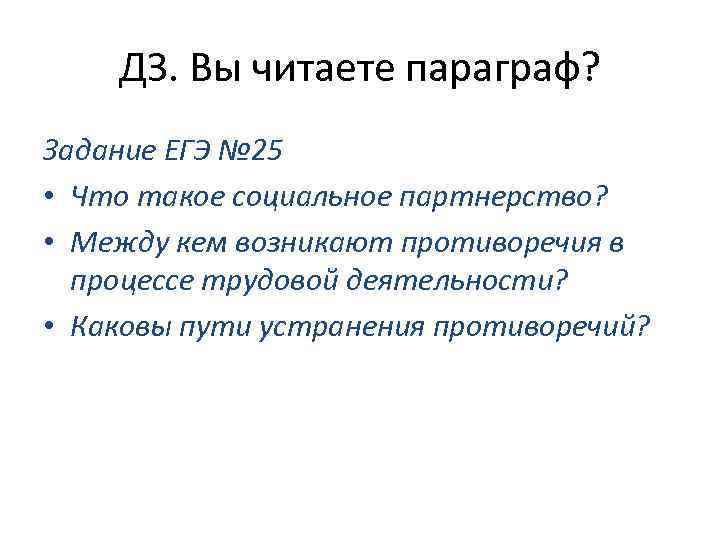 ДЗ. Вы читаете параграф?

Задание ЕГЭ №25

• Что такое социальное партнерство?
• Между кем возникают противоречия в процессе трудовой деятельности?
• Каковы пути устранения противоречий?